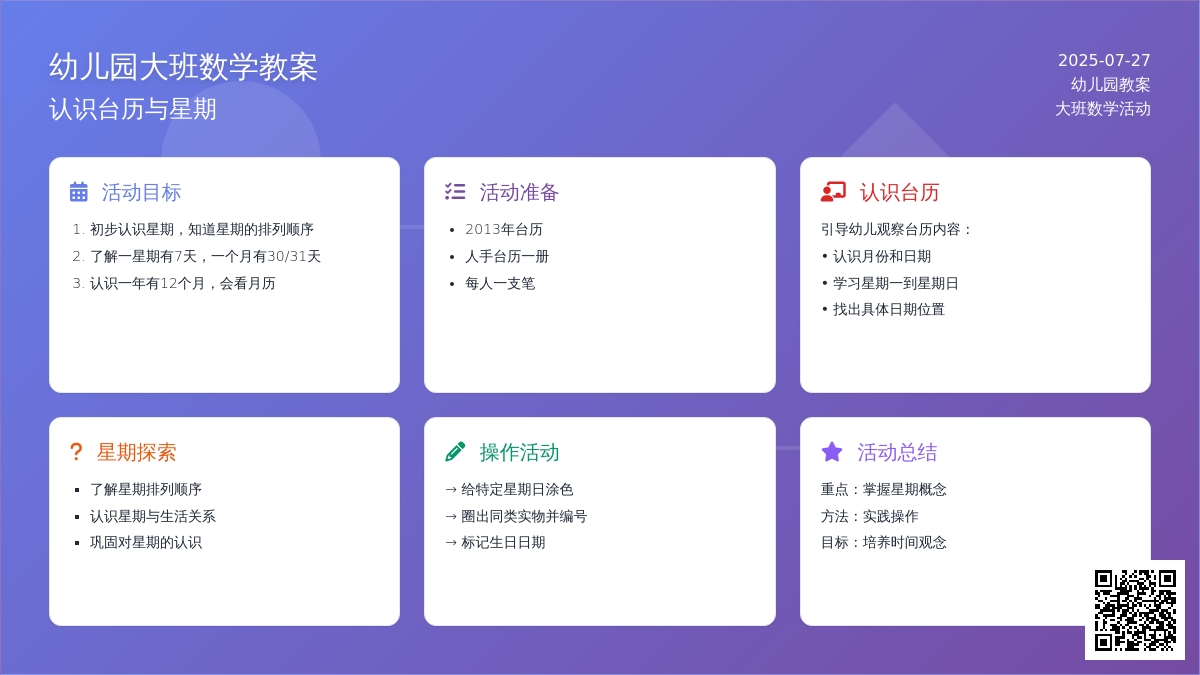 幼儿园大班数学教案

认识台历与星期

2025-07-27
幼儿园教案
大班数学活动

活动目标

1. 初步认识星期，知道星期的排列顺序
2. 了解一星期有7天，一个月有30/31天
3. 认识一年有12个月，会看月历

活动准备

• 2013年台历
• 人手台历一册
• 每人一支笔

认识台历

引导幼儿观察台历内容：
• 认识月份和日期
• 学习星期一到星期日
• 找出具体日期位置

? 星期探索

▪ 了解星期排列顺序
▪ 认识星期与生活关系
▪ 巩固对星期的认识

操作活动

→ 给特定星期日涂色
→ 圈出同类实物并编号
→ 标记生日日期

活动总结

重点：掌握星期概念
方法：实践操作
目标：培养时间观念